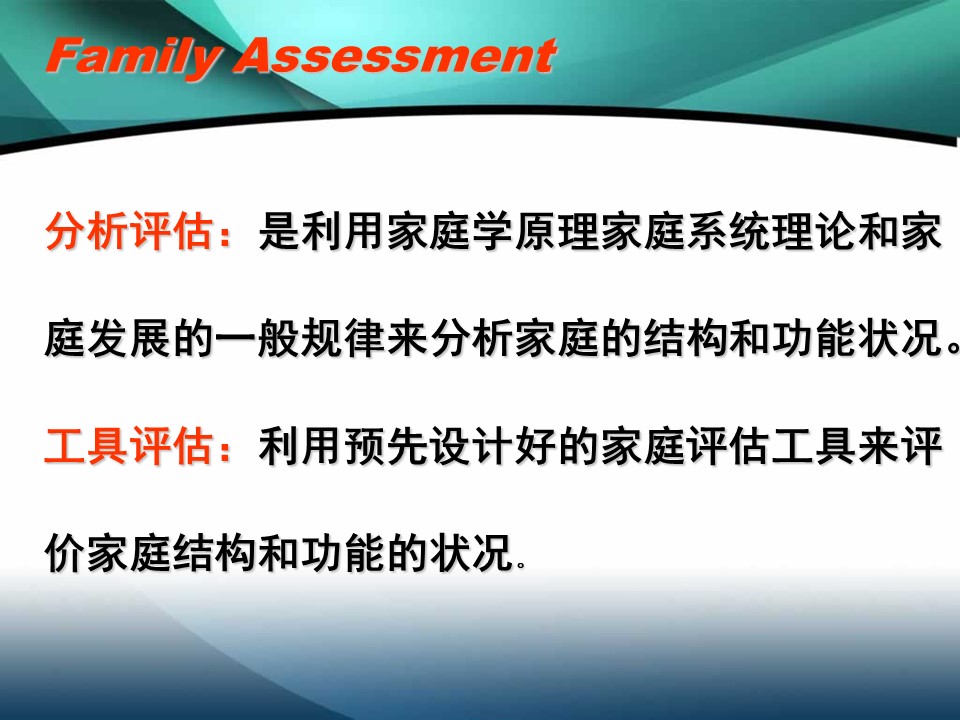 Family Assessment

分析评估：是利用家庭学原理家庭系统理论和家庭发展的一般规律来分析家庭的结构和功能状况。

工具评估：利用预先设计好的家庭评估工具来评价家庭结构和功能的状况.